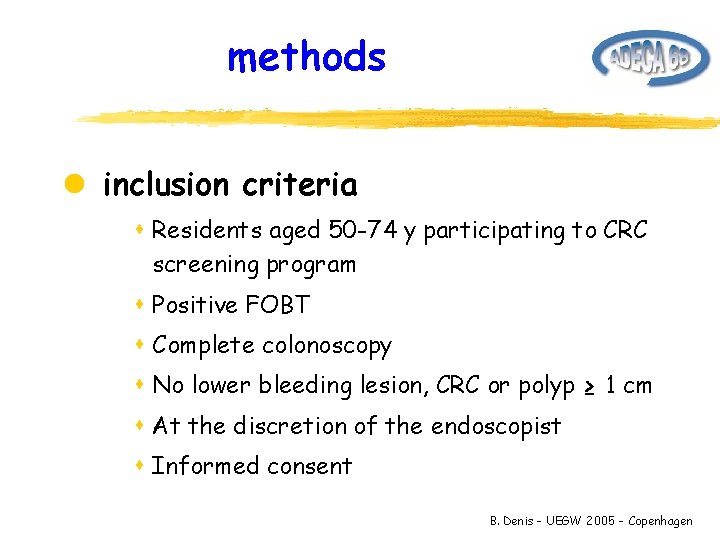 methods

ADECA 68

inclusion criteria

Residents aged 50-74 y participating to CRC screening program

Positive FOBT

Complete colonoscopy

No lower bleeding lesion, CRC or polyp $\geq$ 1 cm

At the discretion of the endoscopist

Informed consent

B. Denis - UEGW 2005 - Copenhagen